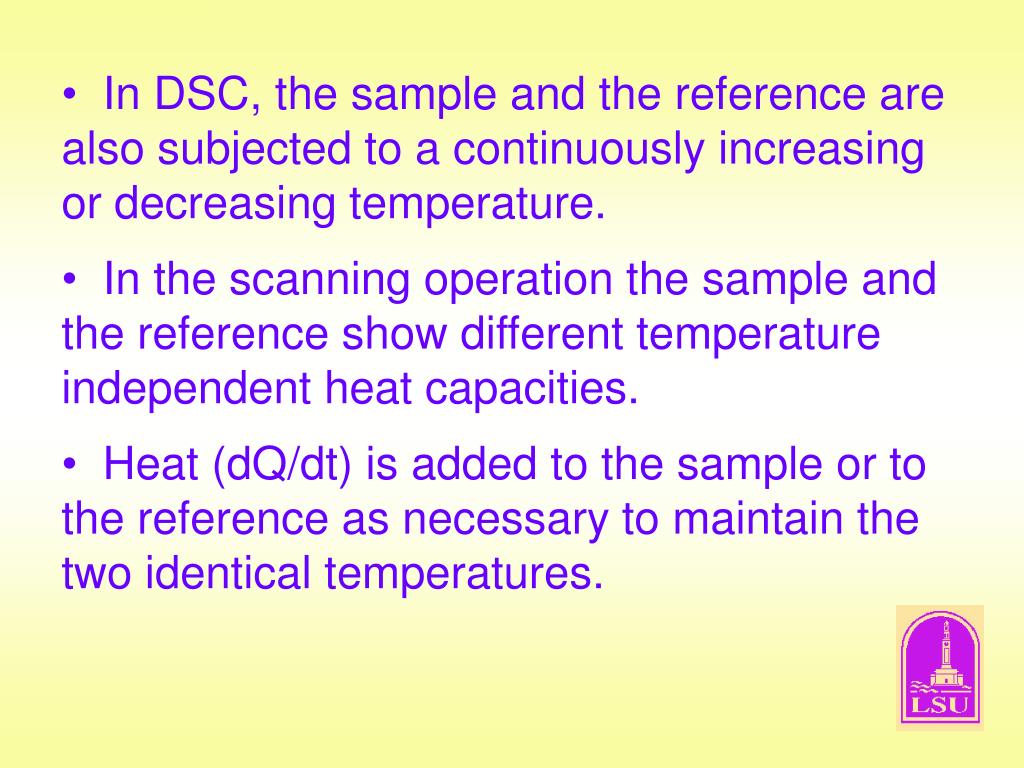 • In DSC, the sample and the reference are also subjected to a continuously increasing or decreasing temperature.

• In the scanning operation the sample and the reference show different temperature independent heat capacities.

• Heat (dQ/dt) is added to the sample or to the reference as necessary to maintain the two identical temperatures.

LSU